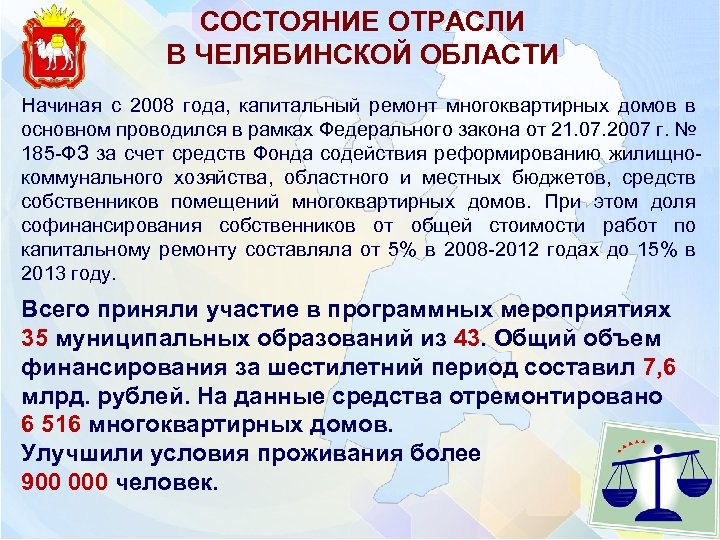 СОСТОЯНИЕ ОТРАСЛИ
В ЧЕЛЯБИНСКОЙ ОБЛАСТИ

Начиная с 2008 года, капитальный ремонт многоквартирных домов в основном проводился в рамках Федерального закона от 21.07.2007 г. № 185-ФЗ за счет средств Фонда содействия реформированию жилищно-коммунального хозяйства, областного и местных бюджетов, средств собственников помещений многоквартирных домов. При этом доля софинансирования собственников от общей стоимости работ по капитальному ремонту составляла от 5% в 2008-2012 годах до 15% в 2013 году.

Всего приняли участие в программных мероприятиях 35 муниципальных образований из 43. Общий объем финансирования за шестилетний период составил 7,6 млрд. рублей. На данные средства отремонтировано 6 516 многоквартирных домов.
Улучшили условия проживания более 900 000 человек.